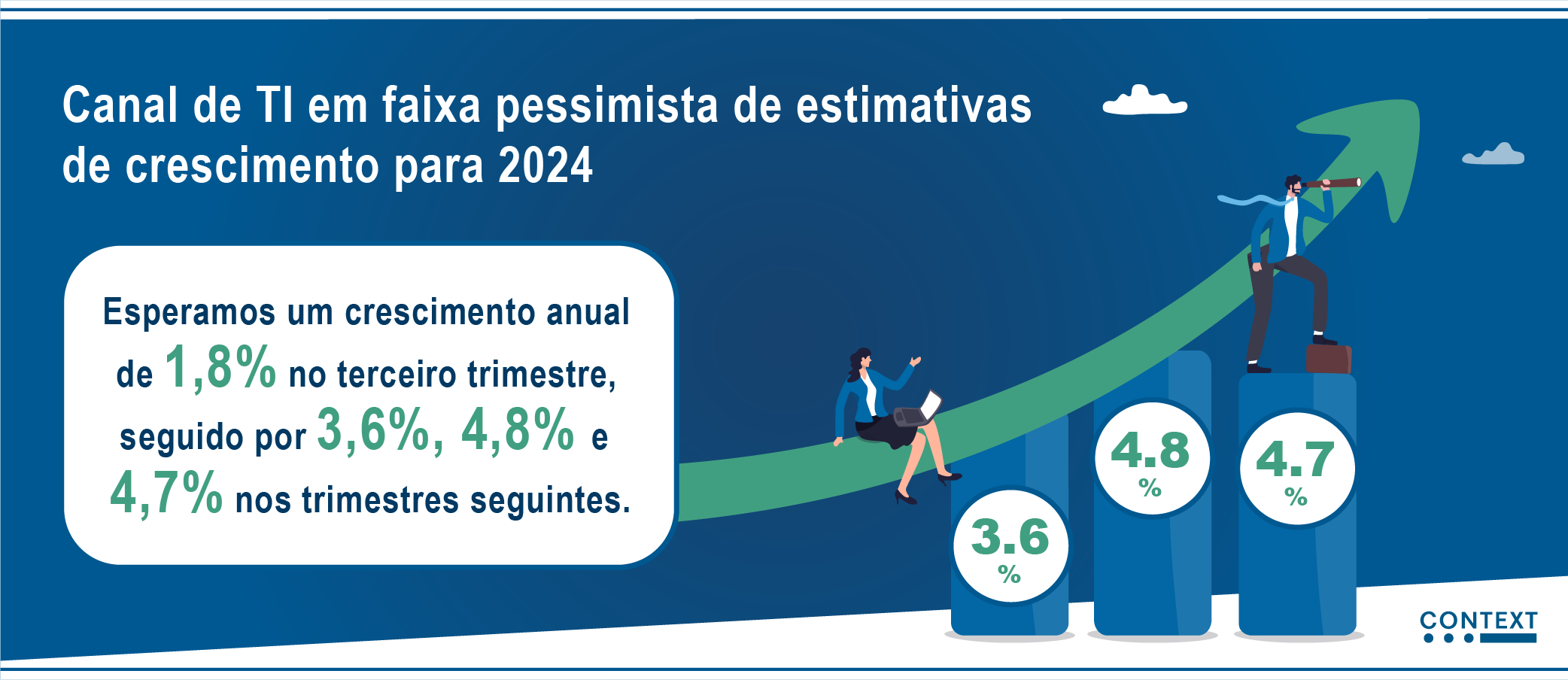 Canal de TI em faixa pessimista de estimativas de crescimento para 2024

Esperamos um crescimento anual de 1,8% no terceiro trimestre, seguido por 3,6%, 4,8% e 4,7% nos trimestres seguintes.

3.6 %

4.8 %

4.7 %

CONTEXT